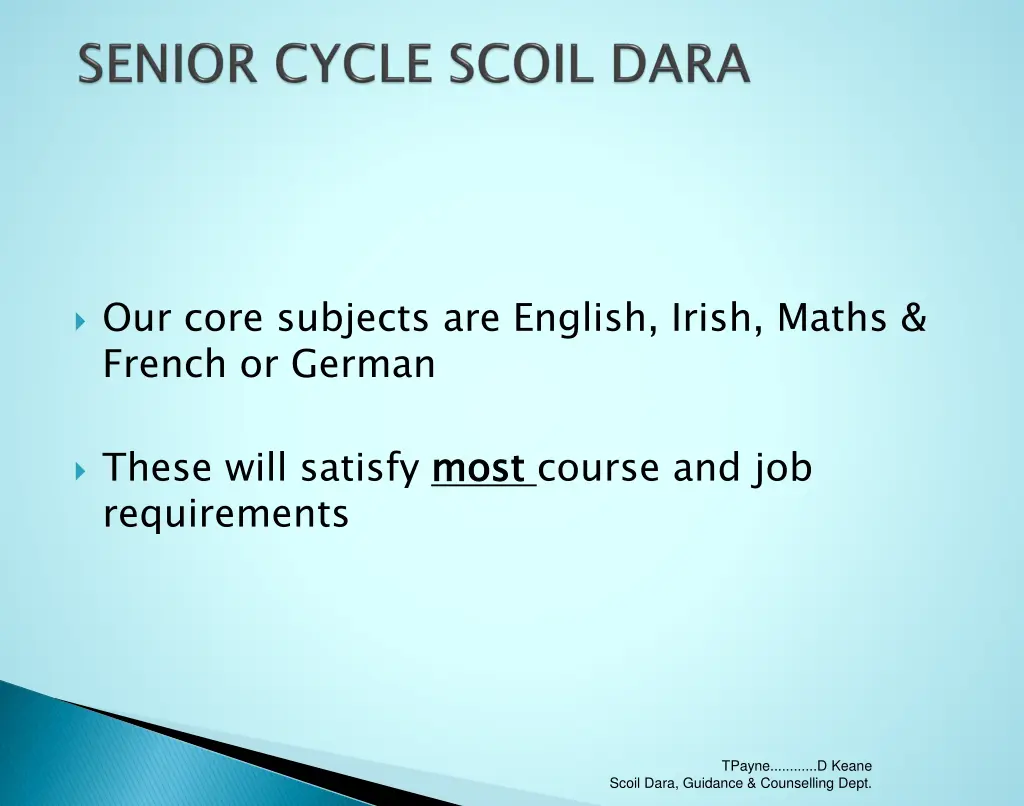 SENIOR CYCLE SCOIL DARA

Our core subjects are English, Irish, Maths & French or German

These will satisfy most course and job requirements

TPayne............D Keane
Scoil Dara, Guidance & Counselling Dept.